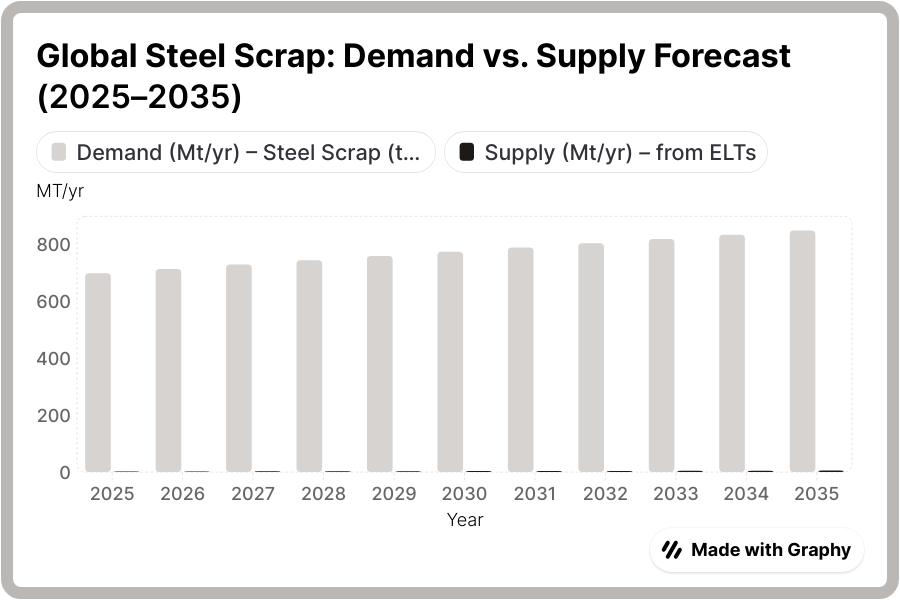 Global Steel Scrap: Demand vs. Supply Forecast (2025–2035)

Demand (Mt/yr) – Steel Scrap (t...

Supply (Mt/yr) – from ELTs

MT/yr

800
600
400
200
0

2025 2026 2027 2028 2029 2030 2031 2032 2033 2034 2035

Year

Made with Graphy